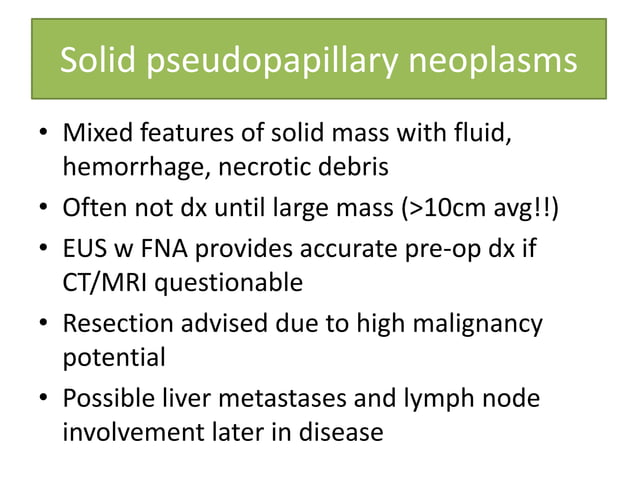 Solid pseudopapillary neoplasms

• Mixed features of solid mass with fluid, hemorrhage, necrotic debris
• Often not dx until large mass (>10cm avg!!)
• EUS w FNA provides accurate pre-op dx if CT/MRI questionable
• Resection advised due to high malignancy potential
• Possible liver metastases and lymph node involvement later in disease